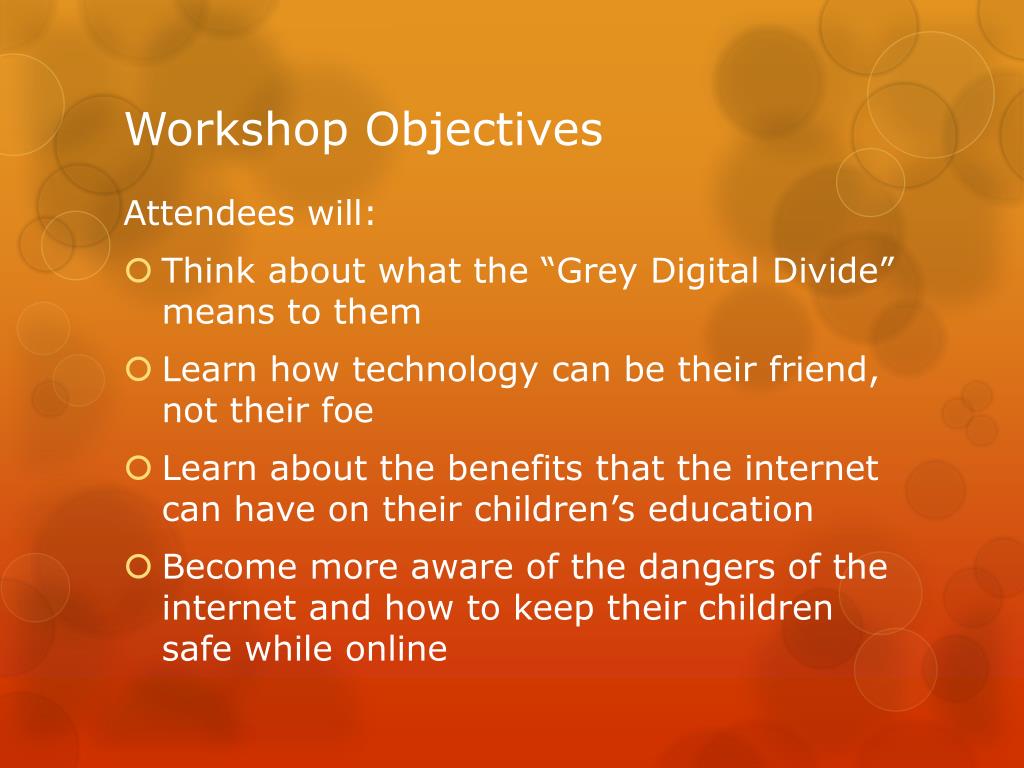 Workshop Objectives

Attendees will:

Think about what the “Grey Digital Divide” means to them

Learn how technology can be their friend, not their foe

Learn about the benefits that the internet can have on their children’s education

Become more aware of the dangers of the internet and how to keep their children safe while online